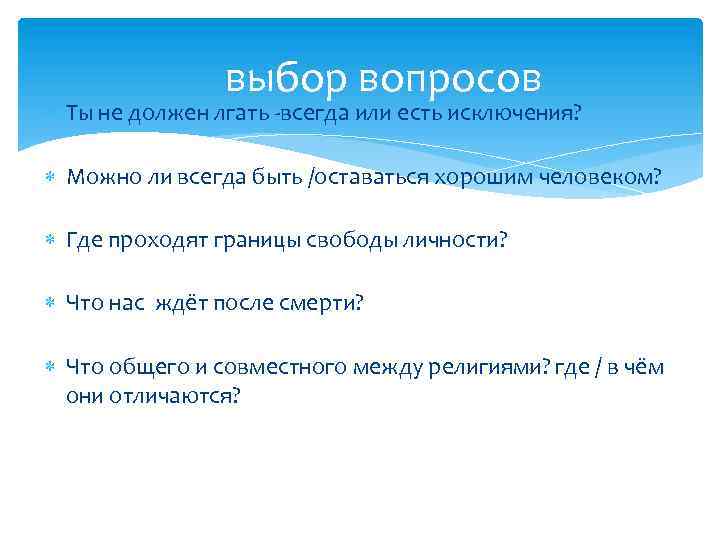 выбор вопросов

Ты не должен лгать -всегда или есть исключения?

Можно ли всегда быть /оставаться хорошим человеком?

Где проходят границы свободы личности?

Что нас  ждёт после смерти?

Что общего и совместного между религиями? где / в чём они отличаются?